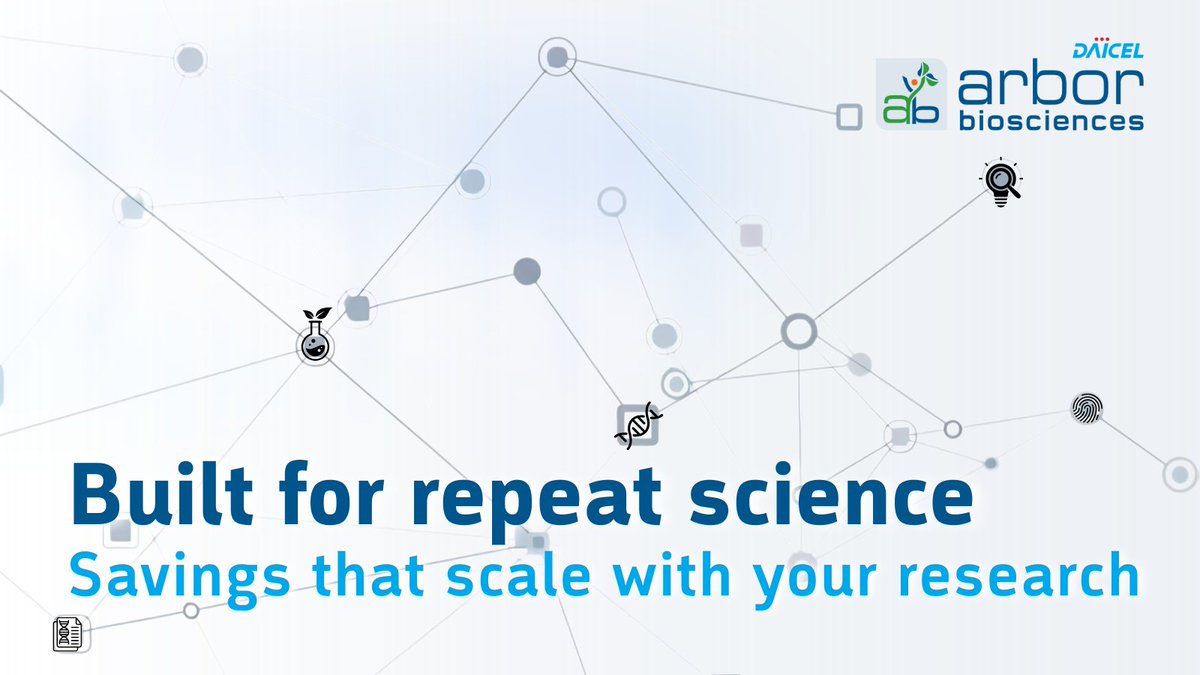 DAICEL
ab arbor biosciences

Built for repeat science
Savings that scale with your research